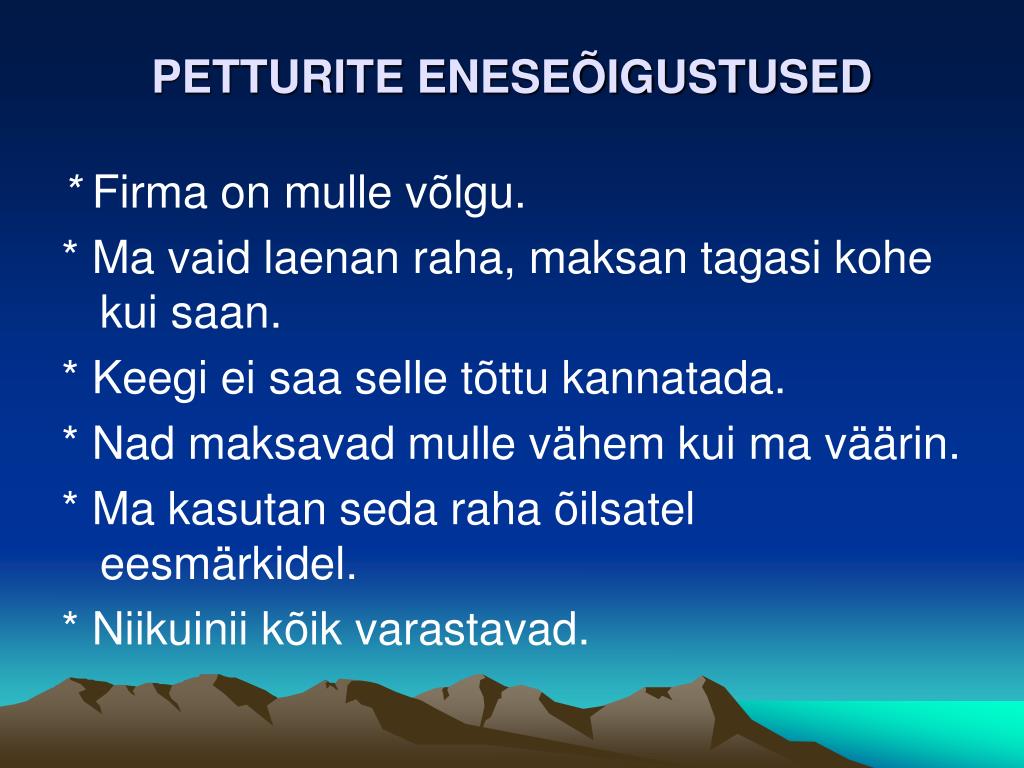 PETTURITE ENESEÕIGUSTUSED

* Firma on mulle võlgu.

* Ma vaid laenan raha, maksan tagasi kohe kui saan.

* Keegi ei saa selle tõttu kannatada.

* Nad maksavad mulle vähem kui ma väärin.

* Ma kasutan seda raha õilsatel eesmärkidel.

* Niikuinii kõik varastavad.